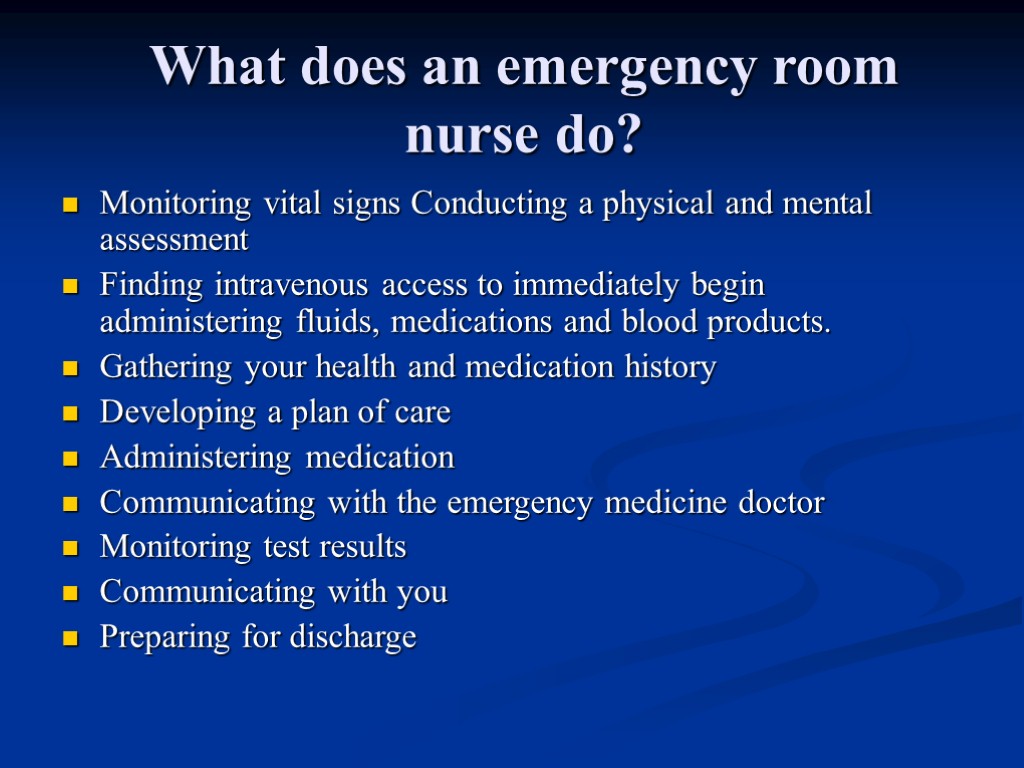 What does an emergency room nurse do?

- Monitoring vital signs Conducting a physical and mental assessment
- Finding intravenous access to immediately begin administering fluids, medications and blood products.
- Gathering your health and medication history
- Developing a plan of care
- Administering medication
- Communicating with the emergency medicine doctor
- Monitoring test results
- Communicating with you
- Preparing for discharge